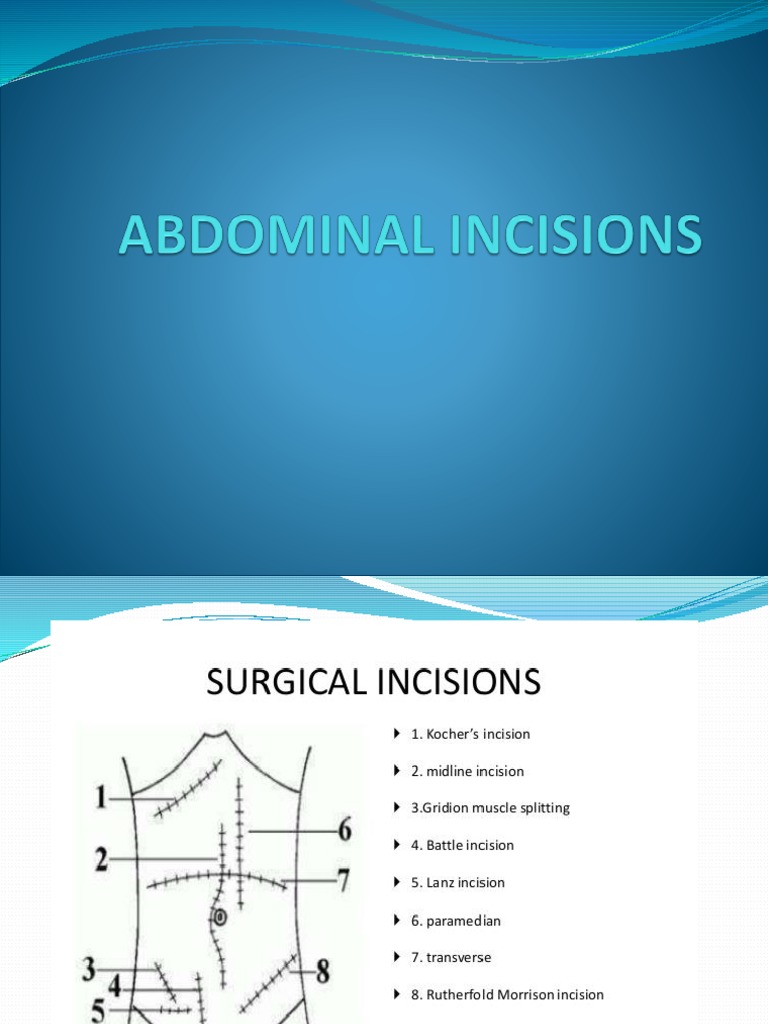 ABDOMINAL INCISIONS

SURGICAL INCISIONS

1
2
3
4
5
6
7
8

1. Kocher's incision
2. midline incision
3.Gridion muscle splitting
4. Battle incision
5. Lanz incision
6. paramedian
7. transverse
8. Rutherfold Morrison incision